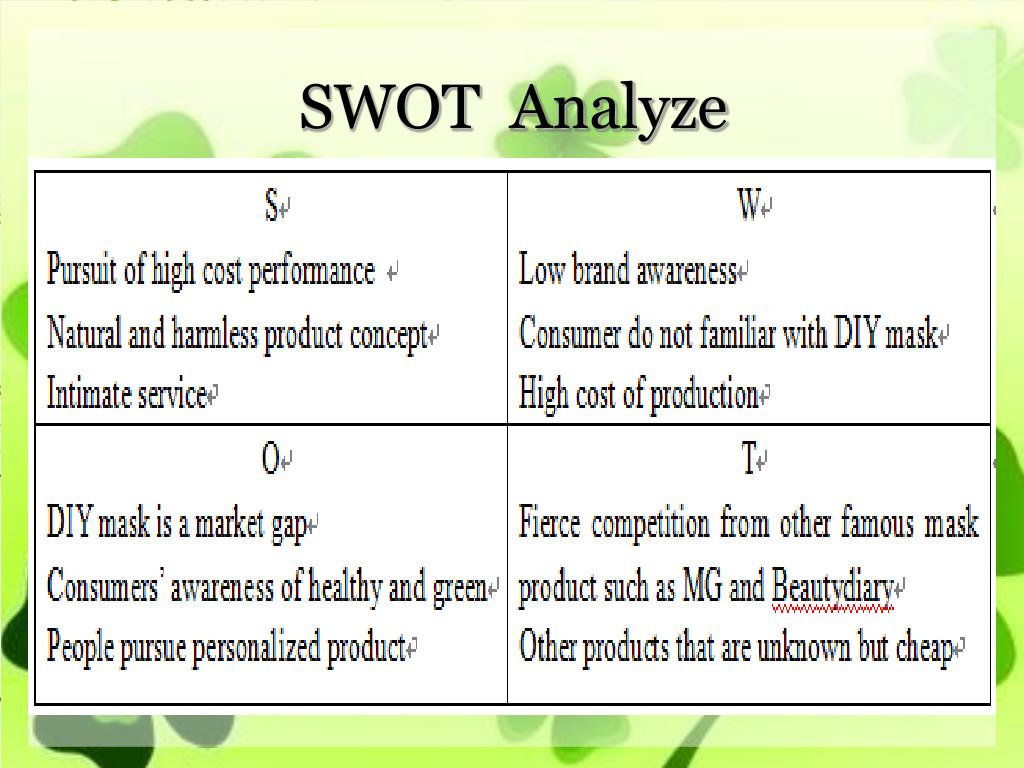 SWOT Analyze

| S<br>Pursuit of high cost performance<br>Natural and harmless product concept<br>Intimate service | W<br>Low brand awareness<br>Consumer do not familiar with DIY mask<br>High cost of production |
|---|---|
| O<br>DIY mask is a market gap<br>Consumers' awareness of healthy and green<br>People pursue personalized product | T<br>Fierce competition from other famous mask product such as MG and Beautydiary<br>Other products that are unknown but cheap |